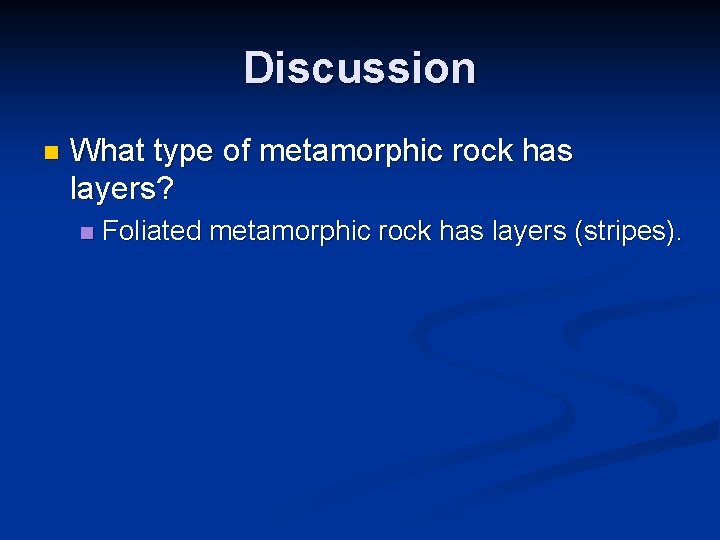 Discussion

What type of metamorphic rock has layers?

Foliated metamorphic rock has layers (stripes).